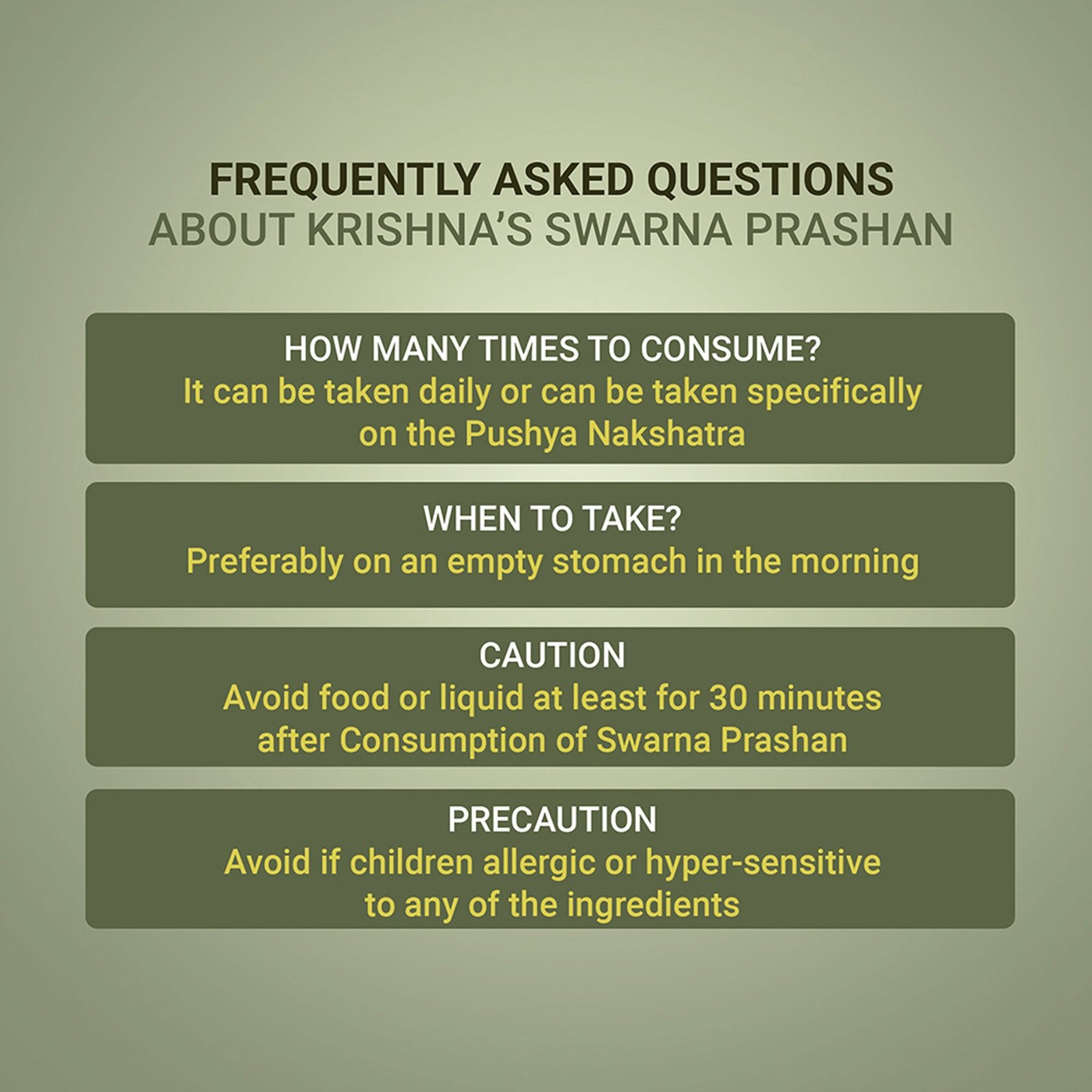 FREQUENTLY ASKED QUESTIONS
ABOUT KRISHNA'S SWARNA PRASHAN

HOW MANY TIMES TO CONSUME?
It can be taken daily or can be taken specifically on the Pushya Nakshatra

WHEN TO TAKE?
Preferably on an empty stomach in the morning

CAUTION
Avoid food or liquid at least for 30 minutes after Consumption of Swarna Prashan

PRECAUTION
Avoid if children allergic or hyper-sensitive to any of the ingredients